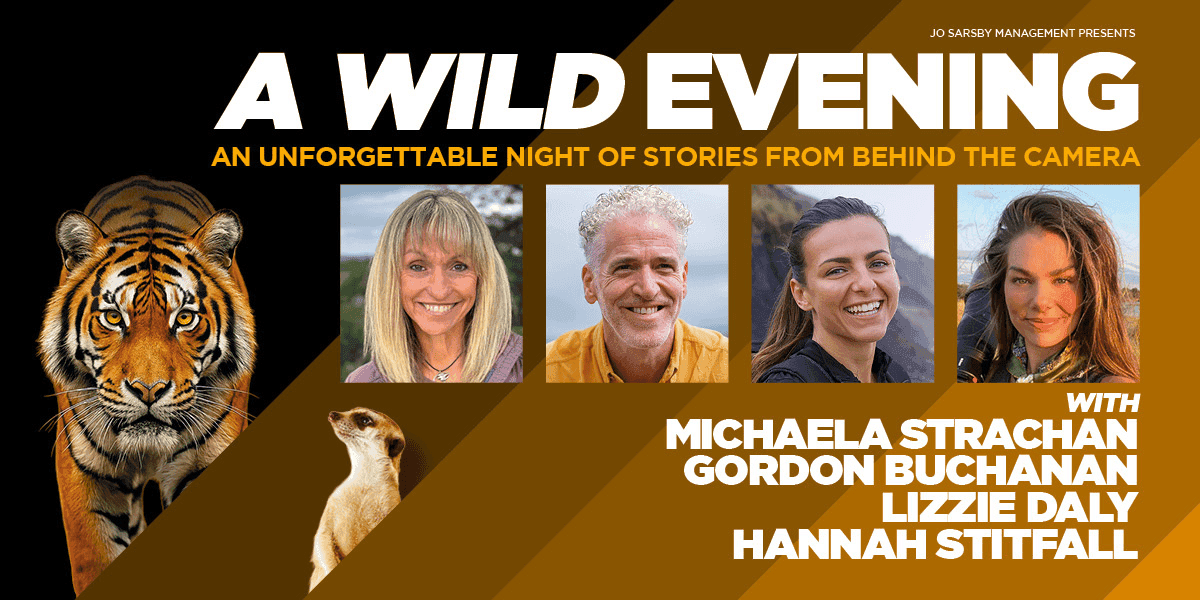 JO SARSBY MANAGEMENT PRESENTS

A WILD EVENING

AN UNFORGETTABLE NIGHT OF STORIES FROM BEHIND THE CAMERA

WITH
MICHAELA STRACHAN
GORDON BUCHANAN
LIZZIE DALY
HANNAH STITFALL